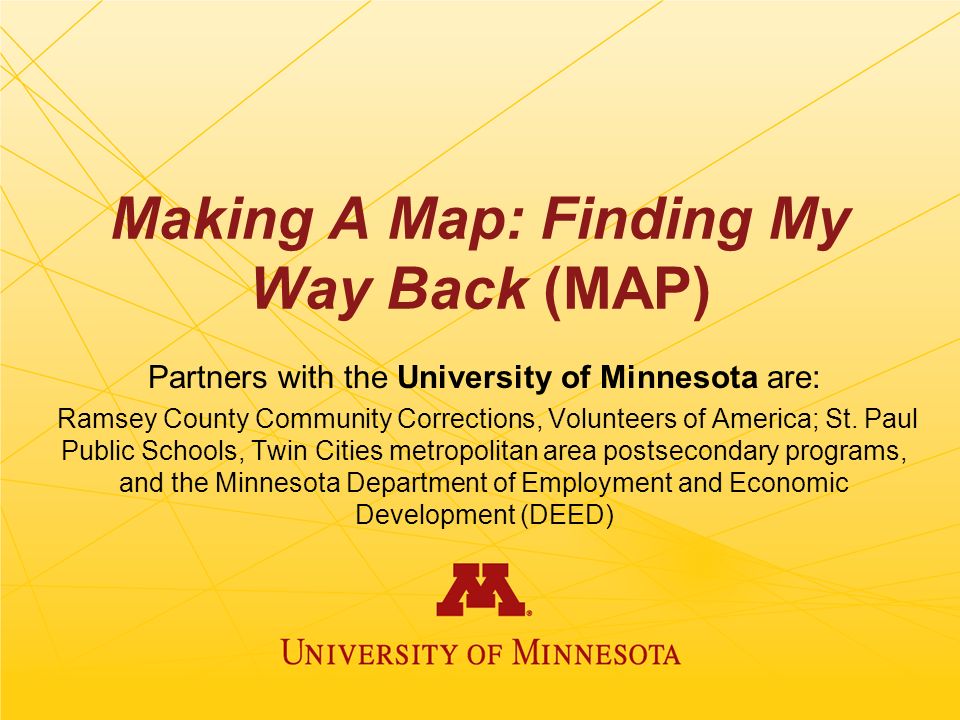 Making A Map: Finding My Way Back (MAP)

Partners with the University of Minnesota are:

Ramsey County Community Corrections, Volunteers of America; St. Paul Public Schools, Twin Cities metropolitan area postsecondary programs, and the Minnesota Department of Employment and Economic Development (DEED)

M

UNIVERSITY OF MINNESOTA